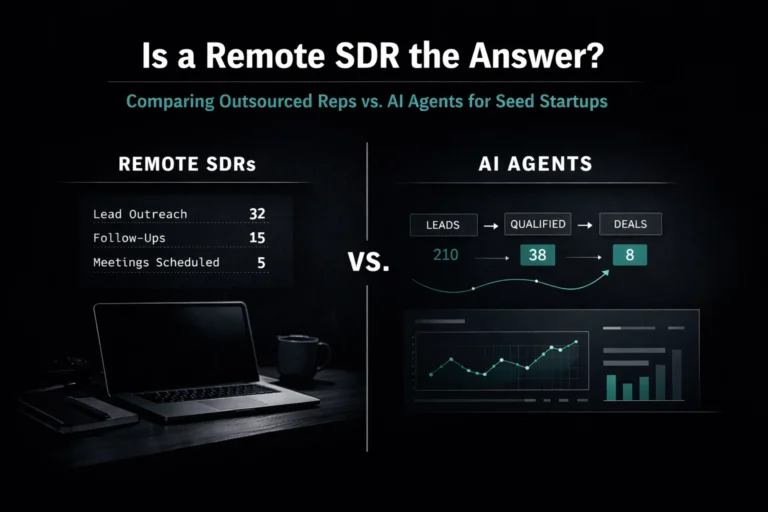 Is a Remote SDR the Answer?

Comparing Outsourced Reps vs. AI Agents for Seed Startups

REMOTE SDRs

| Lead Outreach | 32 |
|---|---|
| Follow-Ups | 15 |
| Meetings Scheduled | 5 |

VS.

AI AGENTS

LEADS → QUALIFIED → DEALS

210 → 38 → 8